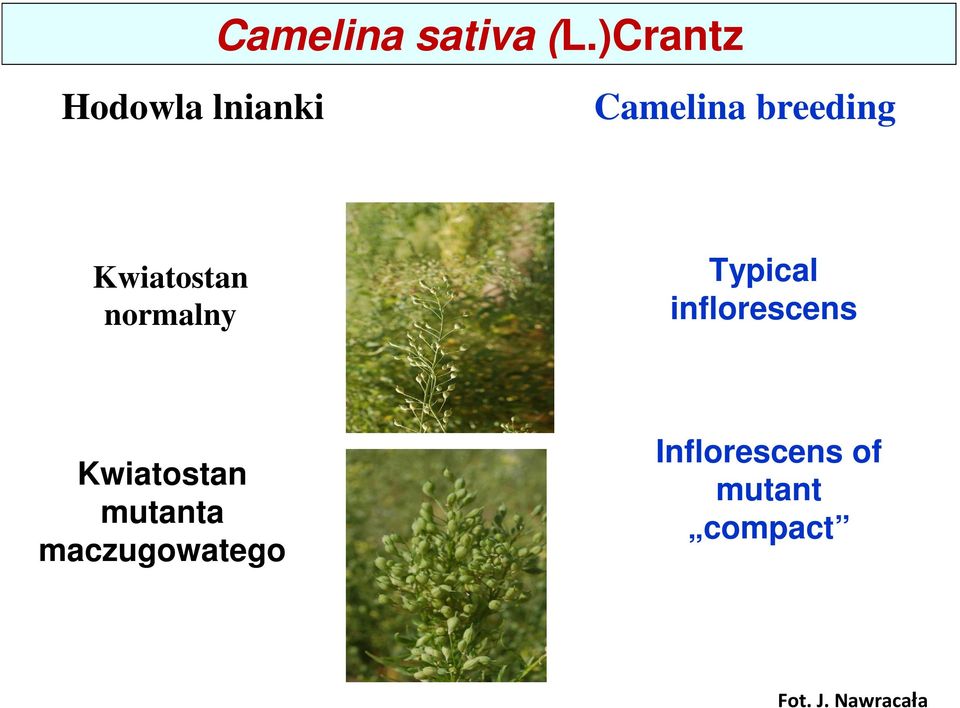 Camelina sativa (L.)Crantz

Hodowla lnianki

Camelina breeding

Kwiatostan normalny

Typical inflorescens

Kwiatostan mutanta maczugowatego

Inflorescens of mutant „compact”

Fot. J. Nawracała